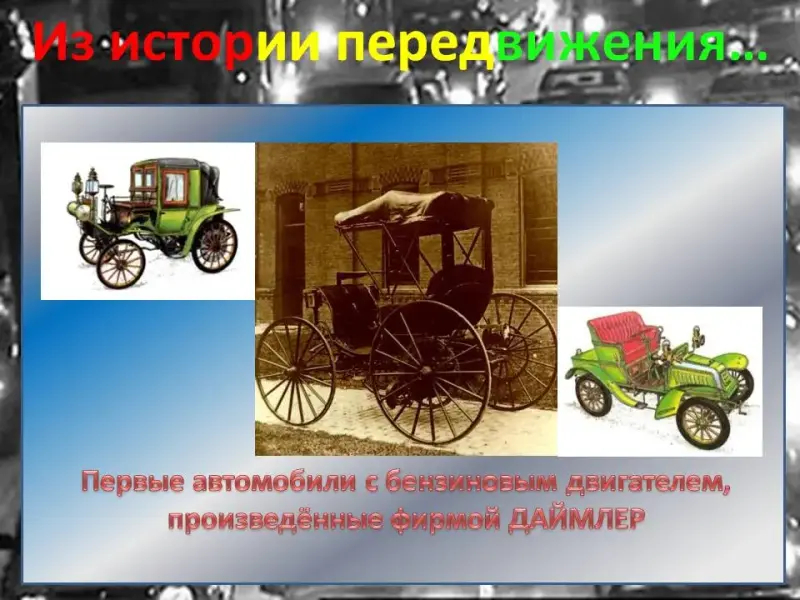 Из истории передвижения…

Первые автомобили с бензиновым двигателем, произведённые фирмой ДАЙМЛЕР